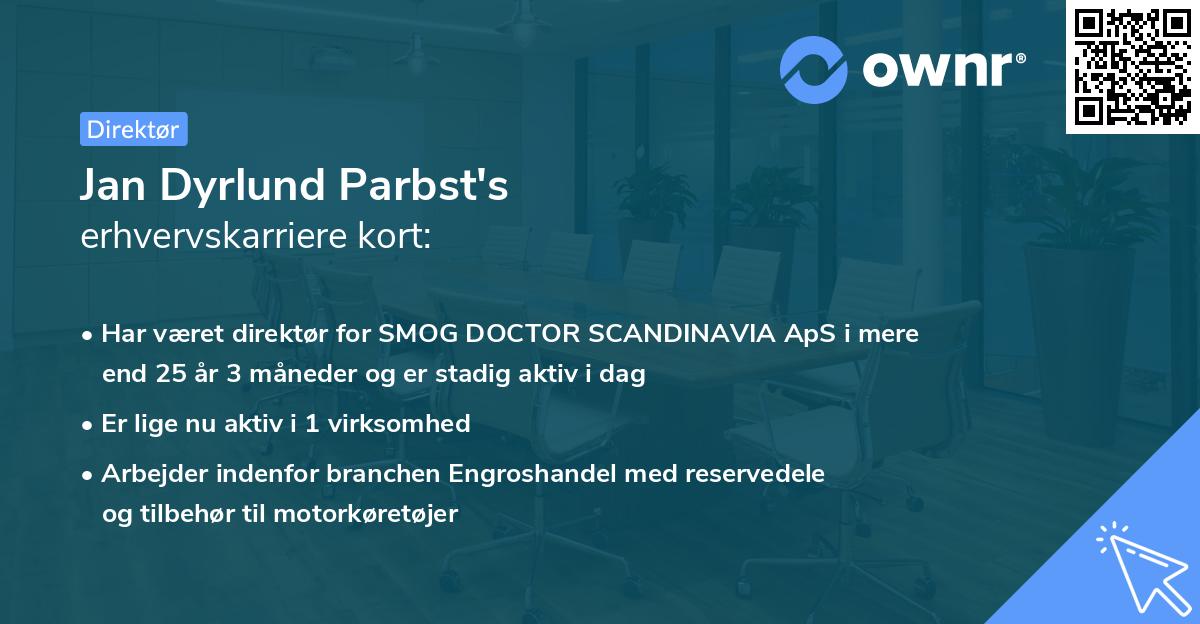 ownr®

Direktør

Jan Dyrlund Parbst's

erhvervskarriere kort:

• Har været direktør for SMOG DOCTOR SCANDINAVIA ApS i mere end 25 år 3 måneder og er stadig aktiv i dag

• Er lige nu aktiv i 1 virksomhed

• Arbejder indenfor branchen Engroshandel med reservedele og tilbehør til motorkøretøjer